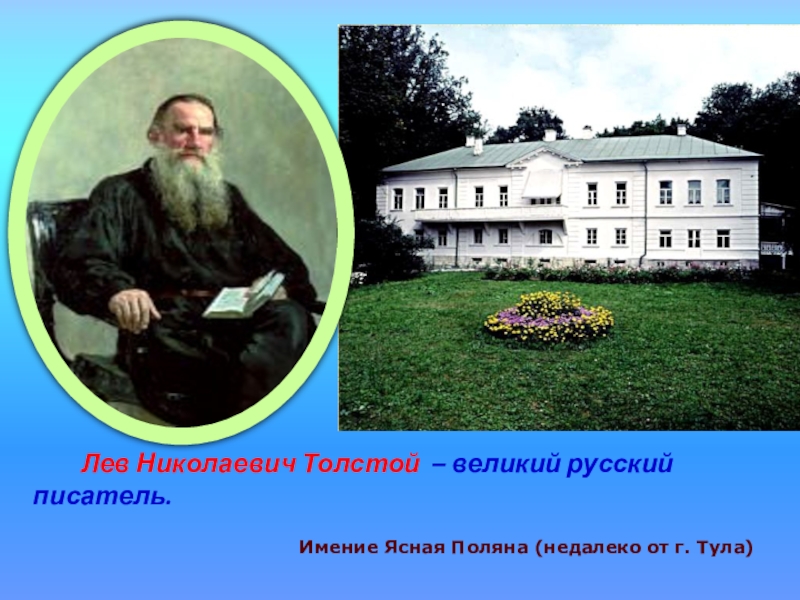 Лев Николаевич Толстой – великий русский писатель.

Имение Ясная Поляна (недалеко от г. Тула)